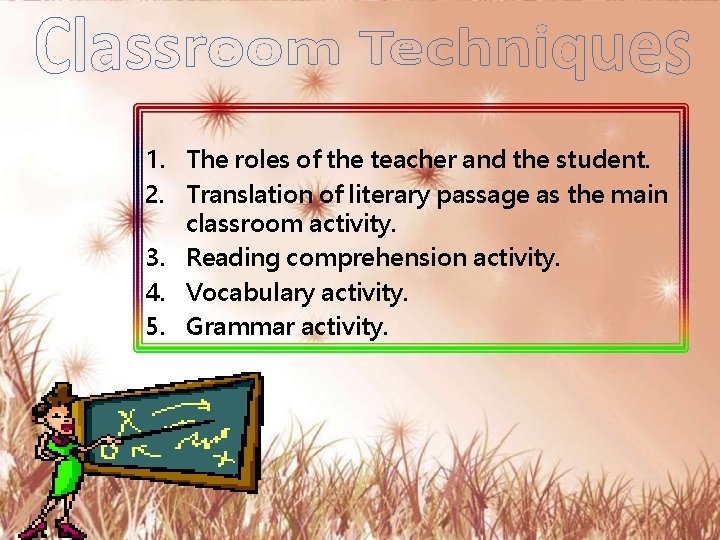 Classroom Techniques

1. The roles of the teacher and the student.
2. Translation of literary passage as the main classroom activity.
3. Reading comprehension activity.
4. Vocabulary activity.
5. Grammar activity.